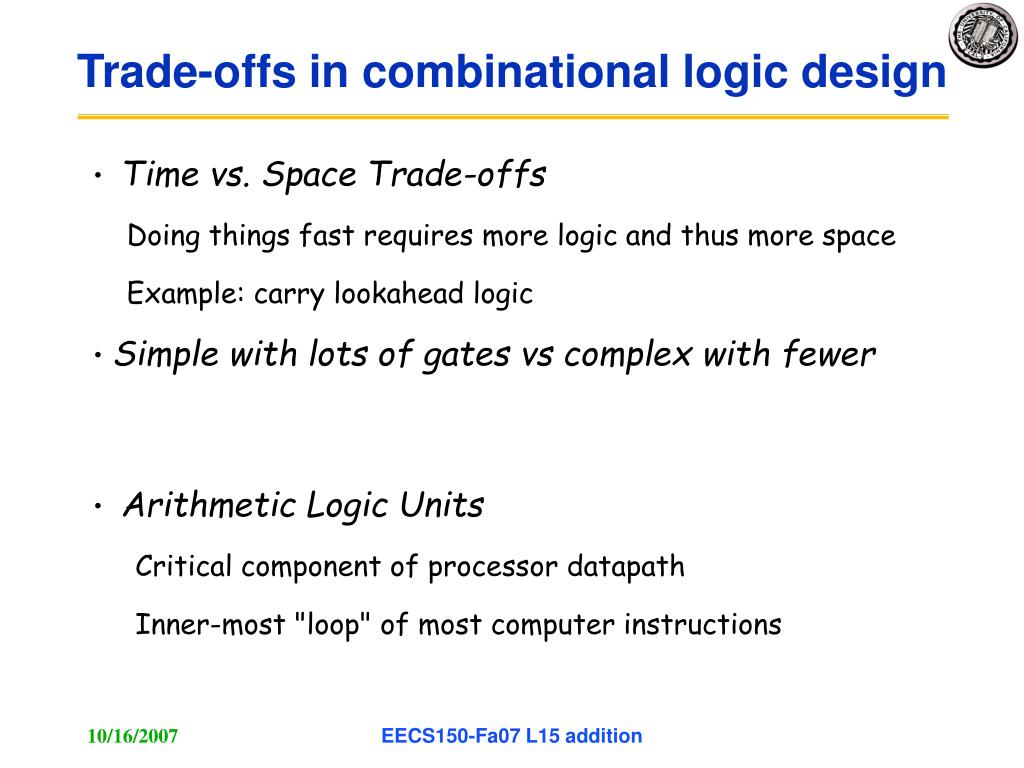 Trade-offs in combinational logic design

• Time vs. Space Trade-offs

Doing things fast requires more logic and thus more space

Example: carry lookahead logic

• Simple with lots of gates vs complex with fewer

• Arithmetic Logic Units

Critical component of processor datapath

Inner-most "loop" of most computer instructions

10/16/2007

EECS150-Fa07 L15 addition